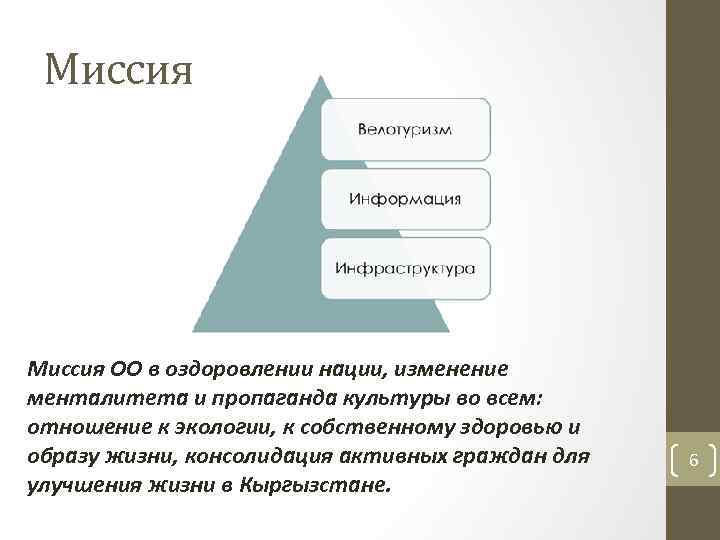 Миссия

Велотуризм

Информация

Инфраструктура

Миссия ОО в оздоровлении нации, изменение менталитета и пропаганда культуры во всем: отношение к экологии, к собственному здоровью и образу жизни, консолидация активных граждан для улучшения жизни в Кыргызстане.

6